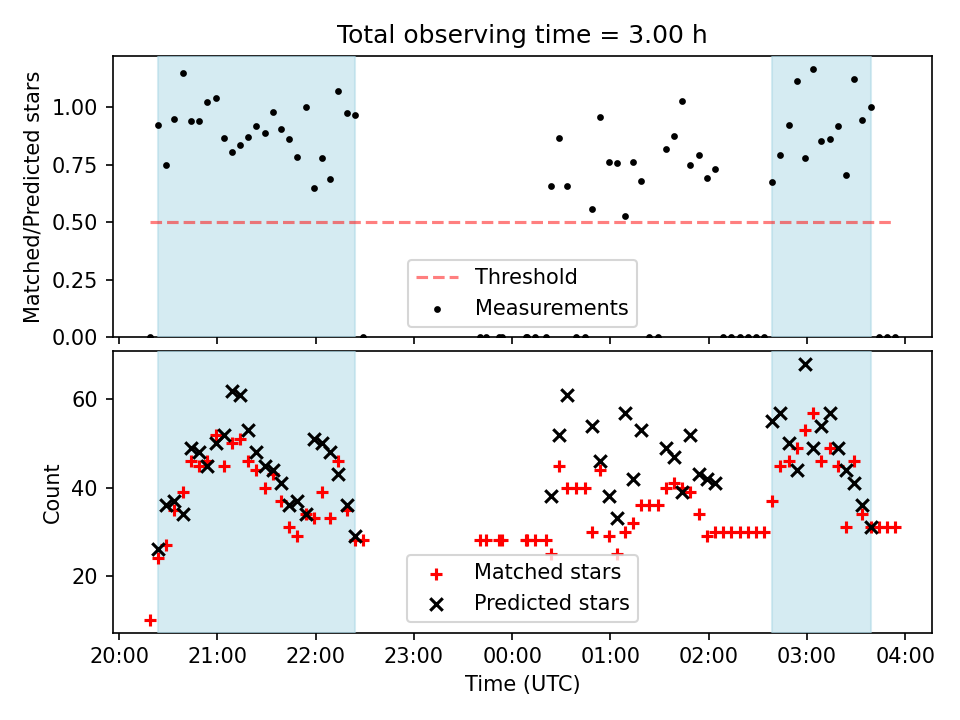 Total observing time = 3.00 h

Matched/Predicted stars

1.00
0.75
0.50
0.25
0.00

Threshold
Measurements

Count

60
40
20

Matched stars
Predicted stars

20:00 21:00 22:00 23:00 00:00 01:00 02:00 03:00 04:00
Time (UTC)